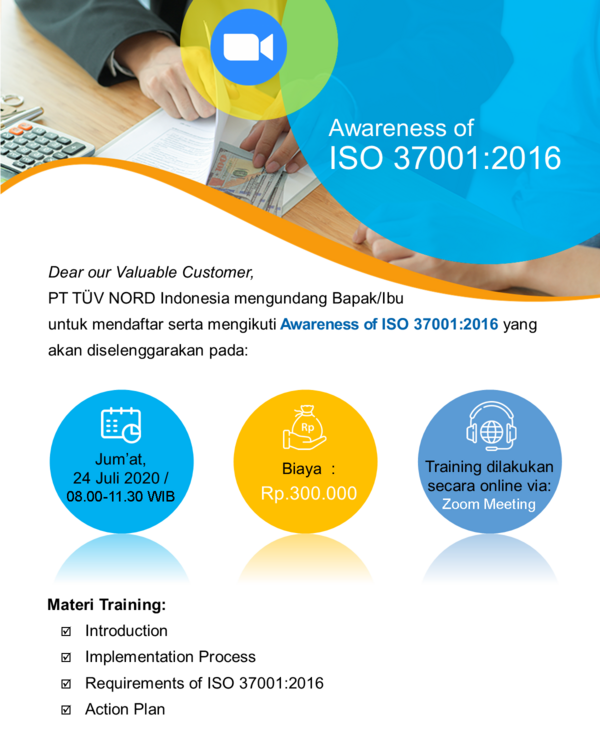 Awareness of
ISO 37001:2016

Dear our Valuable Customer,
PT TÜV NORD Indonesia mengundang Bapak/Ibu untuk mendaftar serta mengikuti Awareness of ISO 37001:2016 yang akan diselenggarakan pada:

Jum'at,
24 Juli 2020 /
08.00-11.30 WIB

Rp
Biaya :
Rp.300.000

Training dilakukan secara online via:
Zoom Meeting

Materi Training:
☑ Introduction
☑ Implementation Process
☑ Requirements of ISO 37001:2016
☑ Action Plan